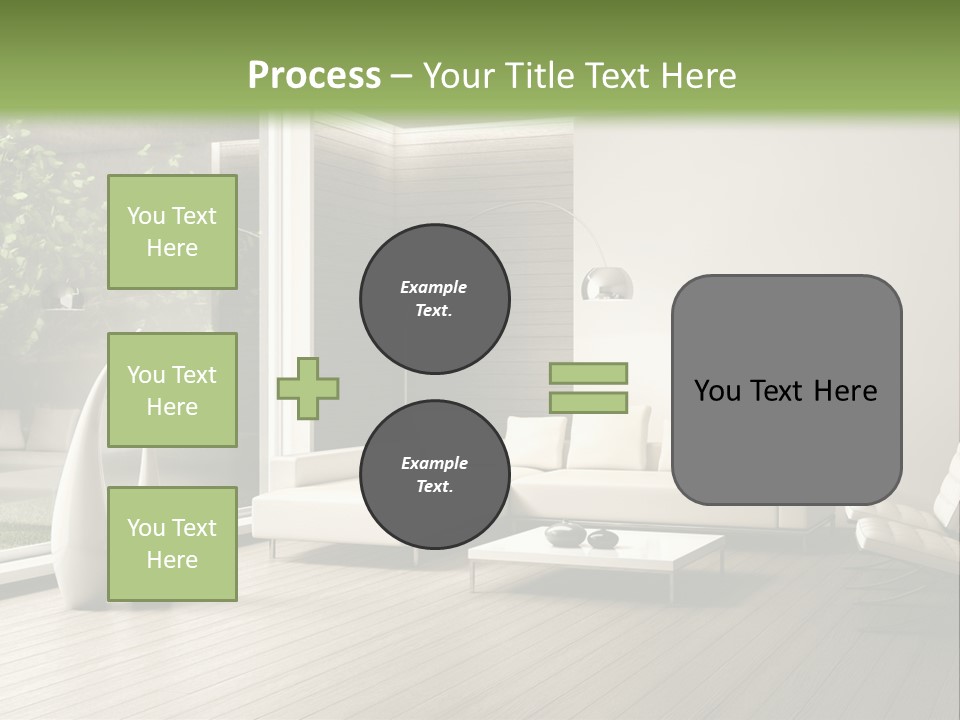 Process – Your Title Text Here

You Text Here

You Text Here

You Text Here

Example Text.

Example Text.

You Text Here